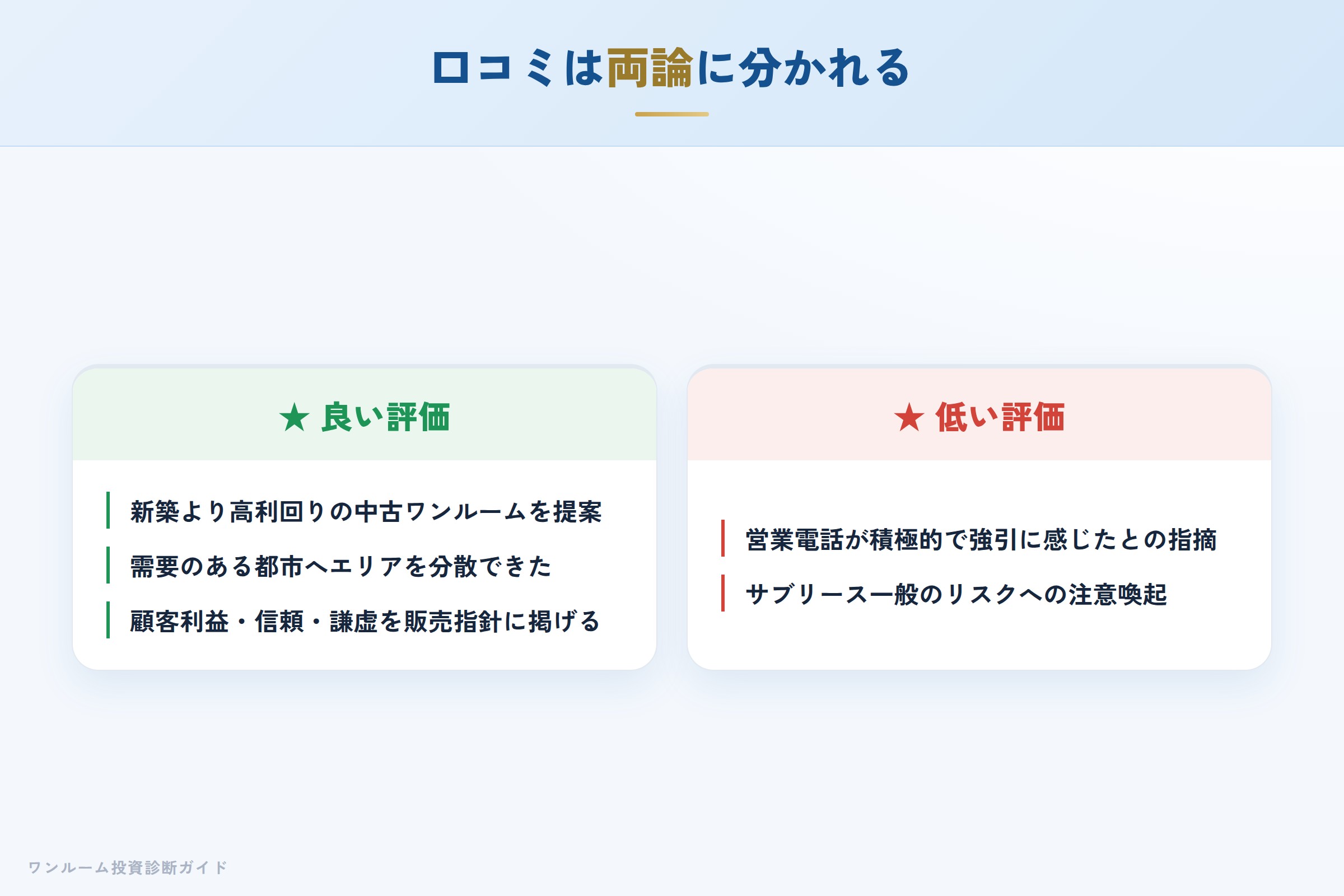 口コミは両論に分かれる

★ 良い評価

新築より高利回りの中古ワンルームを提案

需要のある都市へエリアを分散できた

顧客利益・信頼・謙虚を販売指針に掲げる

★ 低い評価

営業電話が積極的で強引に感じたとの指摘

サブリース一般のリスクへの注意喚起

ワンルーム投資診断ガイド